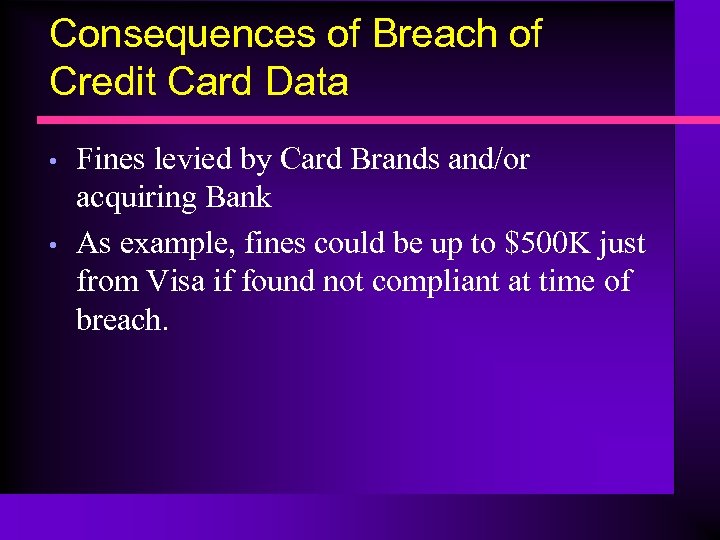 Consequences of Breach of Credit Card Data

• Fines levied by Card Brands and/or acquiring Bank

• As example, fines could be up to \$500K just from Visa if found not compliant at time of breach.